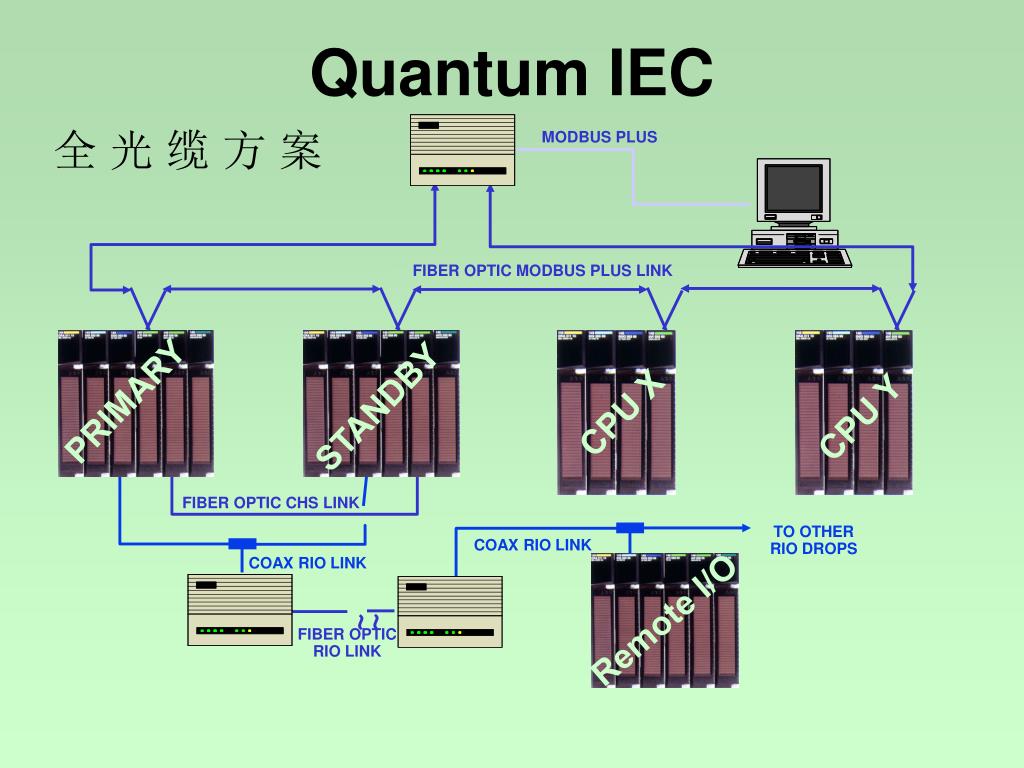 Quantum IEC

全 光 缆 方 案

MODBUS PLUS

FIBER OPTIC MODBUS PLUS LINK

PRIMARY

STANDBY

CPU X

CPU Y

FIBER OPTIC CHS LINK

COAX RIO LINK

COAX RIO LINK

TO OTHER RIO DROPS

FIBER OPTIC RIO LINK

Remote I/O